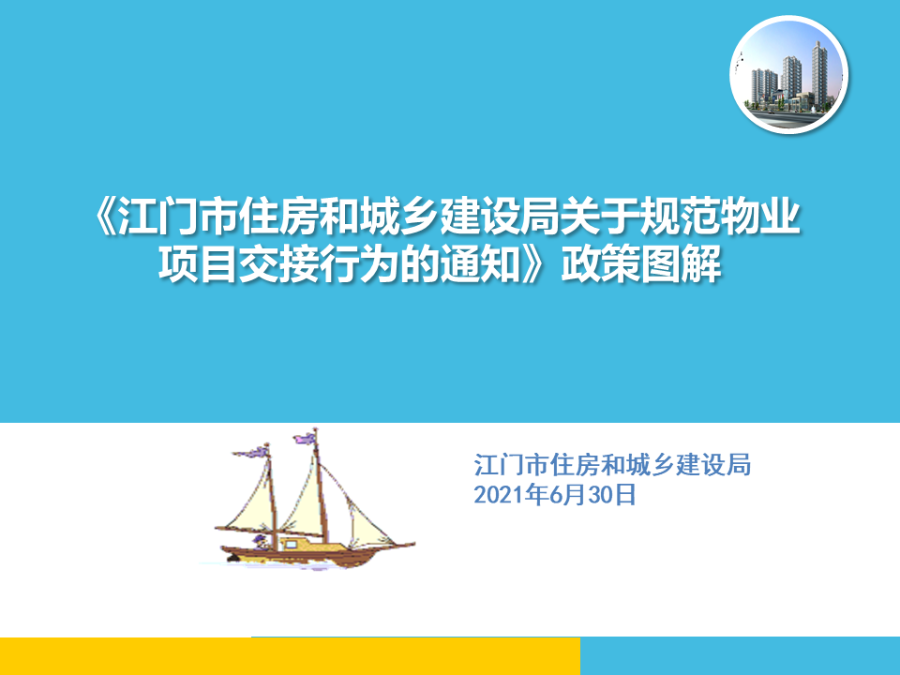 《江门市住房和城乡建设局关于规范物业项目交接行为的通知》政策图解

江门市住房和城乡建设局
2021年6月30日